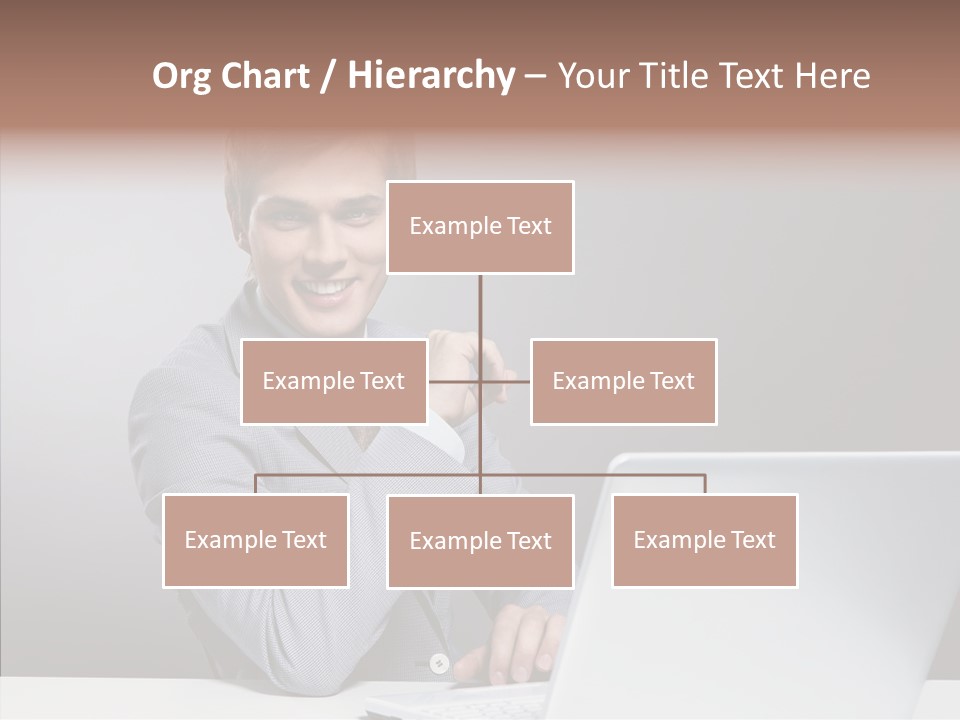 Org Chart / Hierarchy – Your Title Text Here

Example Text

Example Text

Example Text

Example Text

Example Text

Example Text